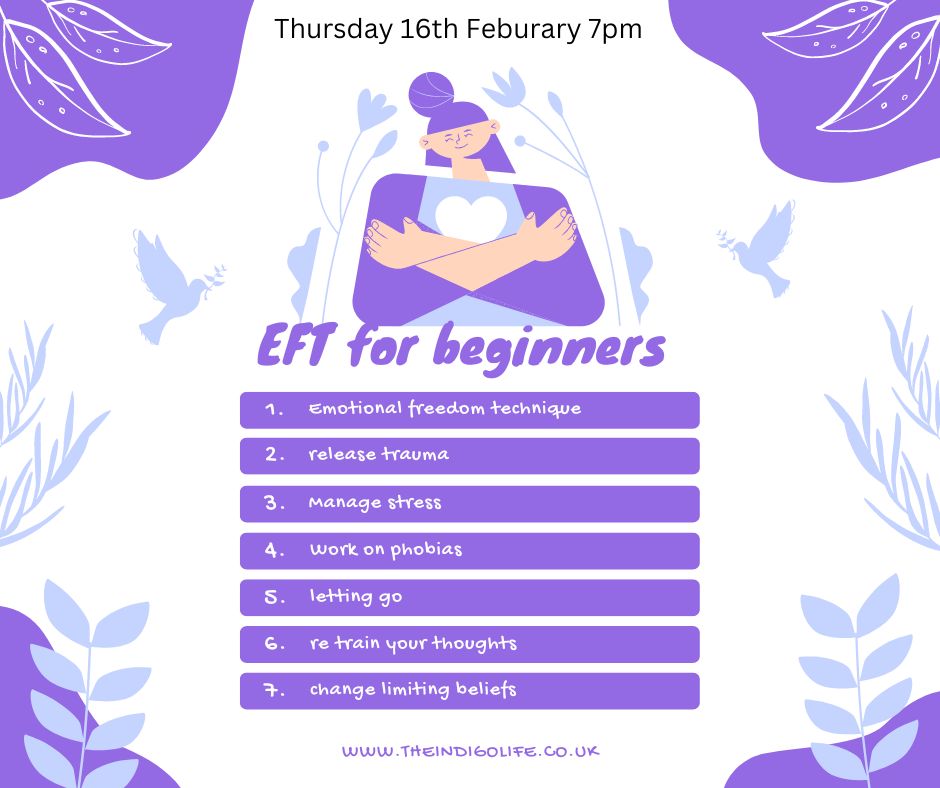 Thursday 16th Feburary 7pm

EFT for beginners

1. Emotional freedom technique
2. release trauma
3. Manage stress
4. Work on phobias
5. letting go
6. re train your thoughts
7. change limiting beliefs

WWW.THEINDIGOLIFE.CO.UK